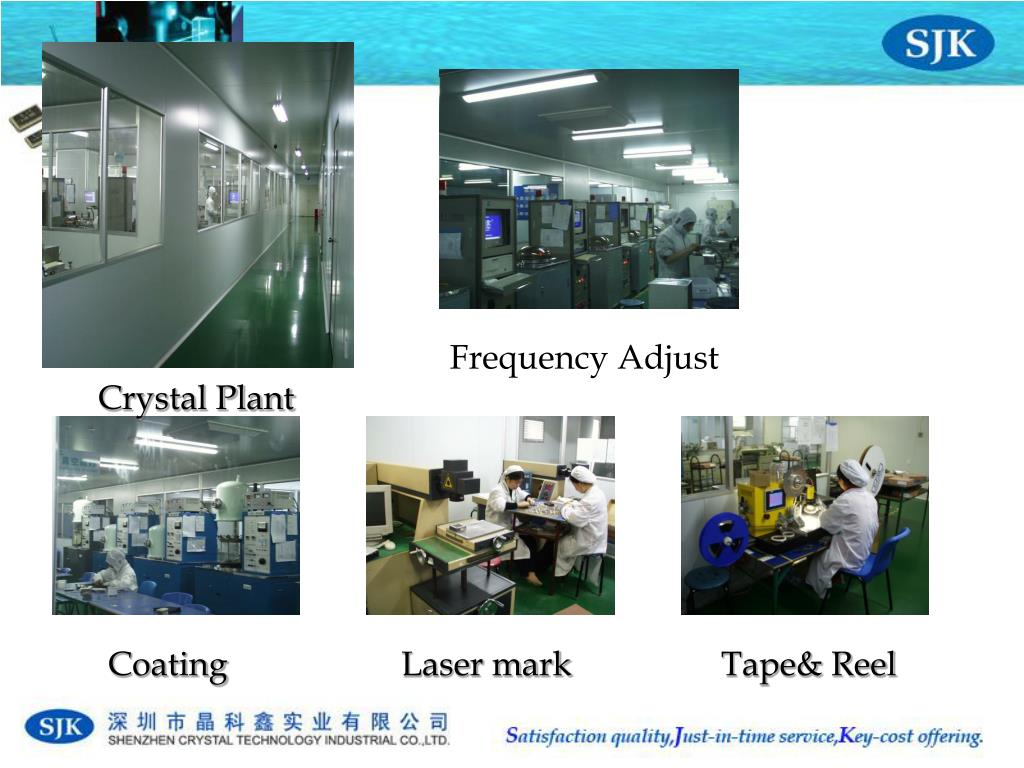 SJK

Frequency Adjust

Crystal Plant

Coating

Laser mark

Tape& Reel

SJK 深圳市晶科鑫实业有限公司 SHENZHEN CRYSTAL TECHNOLOGY INDUSTRIAL CO.,LTD.

Satisfaction quality,Just-in-time service,Key-cost offering.